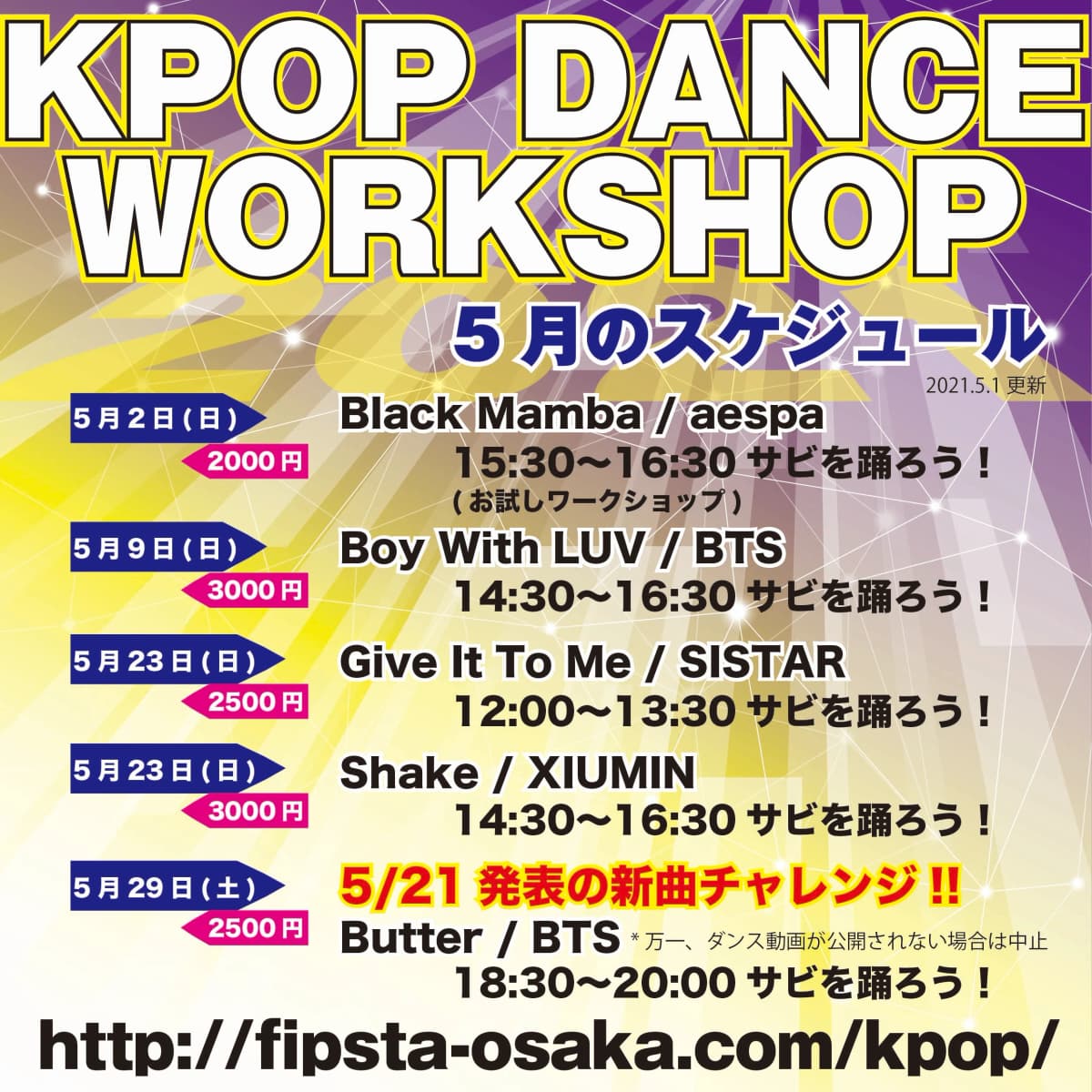 KPOP DANCE WORKSHOP

5月のスケジュール

2021.5.1 更新

5月2日(日)
2000円
Black Mamba / aespa
15:30〜16:30 サビを踊ろう！
(お試しワークショップ)

5月9日(日)
3000円
Boy With LUV / BTS
14:30〜16:30 サビを踊ろう！

5月23日(日)
2500円
Give It To Me / SISTAR
12:00〜13:30 サビを踊ろう！

5月23日(日)
3000円
Shake / XIUMIN
14:30〜16:30 サビを踊ろう！

5月29日(土)
2500円
5/21 発表の新曲チャレンジ!!
Butter / BTS ＊万一、ダンス動画が公開されない場合は中止
18:30〜20:00 サビを踊ろう！

http://fipsta-osaka.com/kpop/